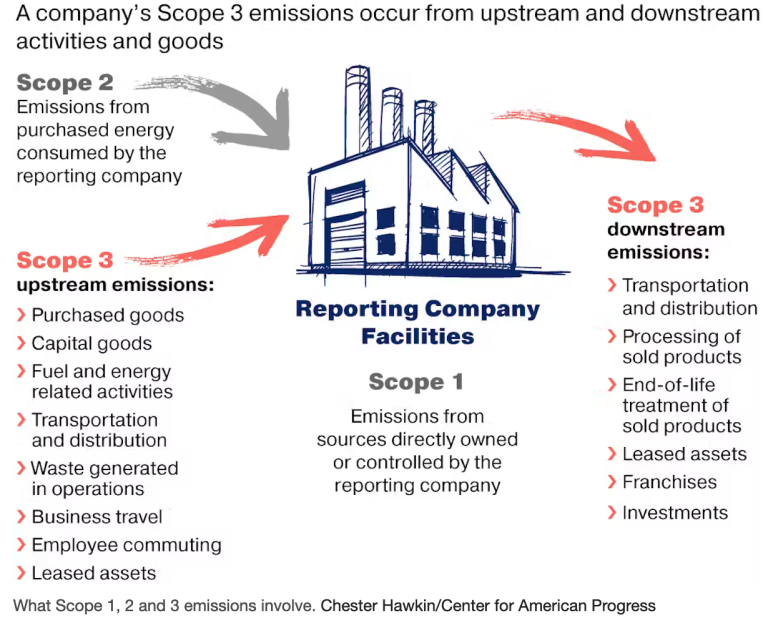 A company's Scope 3 emissions occur from upstream and downstream activities and goods

Scope 2
Emissions from purchased energy consumed by the reporting company

Scope 3
upstream emissions:
› Purchased goods
› Capital goods
› Fuel and energy related activities
› Transportation and distribution
› Waste generated in operations
› Business travel
› Employee commuting
› Leased assets

Reporting Company Facilities

Scope 1
Emissions from sources directly owned or controlled by the reporting company

Scope 3
downstream emissions:
› Transportation and distribution
› Processing of sold products
› End-of-life treatment of sold products
› Leased assets
› Franchises
› Investments

What Scope 1, 2 and 3 emissions involve. Chester Hawkin/Center for American Progress